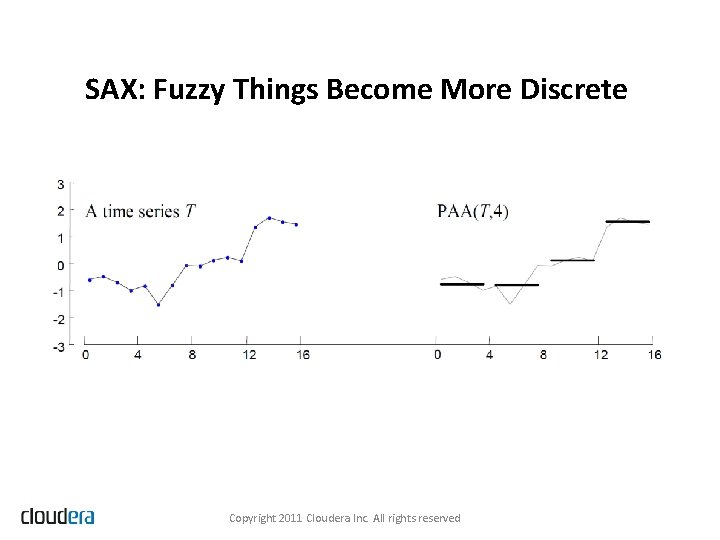 SAX: Fuzzy Things Become More Discrete

3
2
1
0
-1
-2
-3

A time series $T$

0 4 8 12 16

PAA($T$,4)

0 4 8 12 16

cloudera

Copyright 2011 Cloudera Inc. All rights reserved